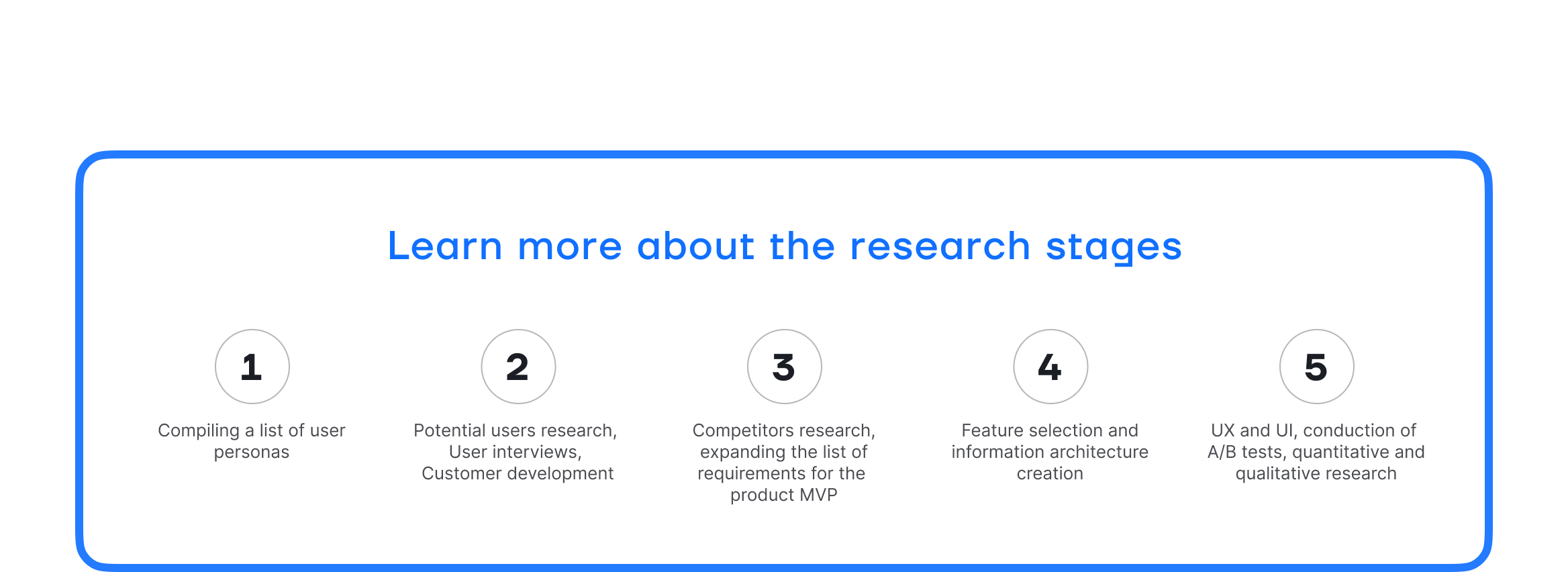 Learn more about the research stages

1

Compiling a list of user personas

2

Potential users research, User interviews, Customer development

3

Competitors research, expanding the list of requirements for the product MVP

4

Feature selection and information architecture creation

5

UX and UI, conduction of A/B tests, quantitative and qualitative research